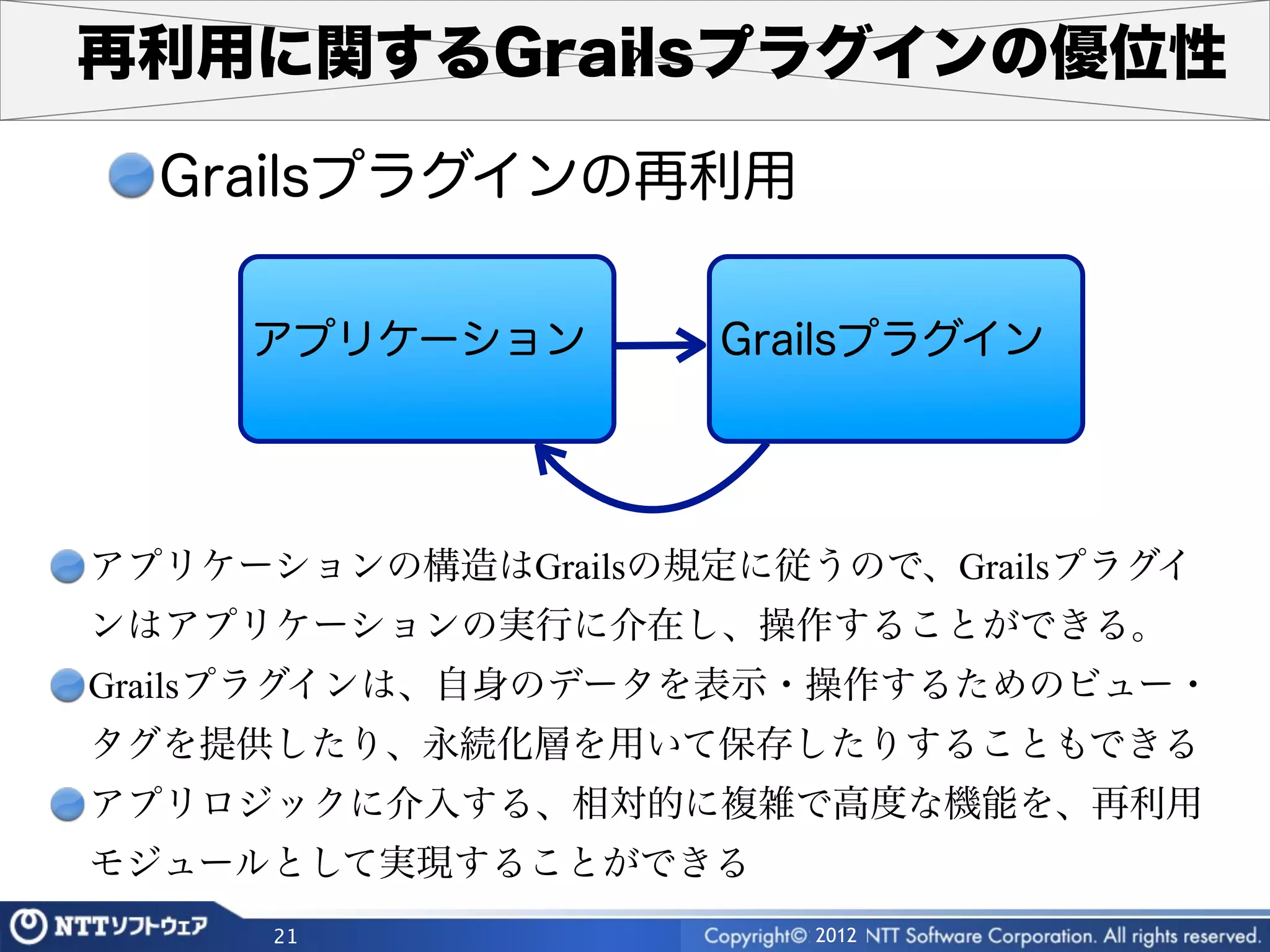 再利用に関するGrailsプラグインの優位性

Grailsプラグインの再利用

アプリケーション

Grailsプラグイン

アプリケーションの構造はGrailsの規定に従うので、Grailsプラグインはアプリケーションの実行に介在し、操作することができる。

Grailsプラグインは、自身のデータを表示・操作するためのビュー・タグを提供したり、永続化層を用いて保存したりすることもできる

アプリロジックに介入する、相対的に複雑で高度な機能を、再利用モジュールとして実現することができる

NTTソフトウェア

21

Copyright© 2012 NTT Software Corporation. All rights reserved.